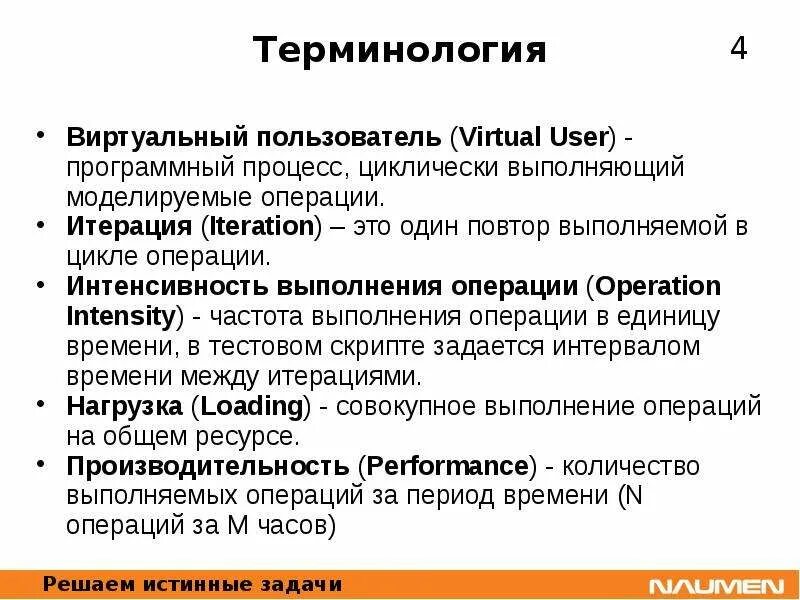 Терминология

4

• Виртуальный пользователь (Virtual User) - программный процесс, циклически выполняющий моделируемые операции.
• Итерация (Iteration) – это один повтор выполняемой в цикле операции.
• Интенсивность выполнения операции (Operation Intensity) - частота выполнения операции в единицу времени, в тестовом скрипте задается интервалом времени между итерациями.
• Нагрузка (Loading) - совокупное выполнение операций на общем ресурсе.
• Производительность (Performance) - количество выполняемых операций за период времени (N операций за M часов)

Решаем истинные задачи

NAUMEN